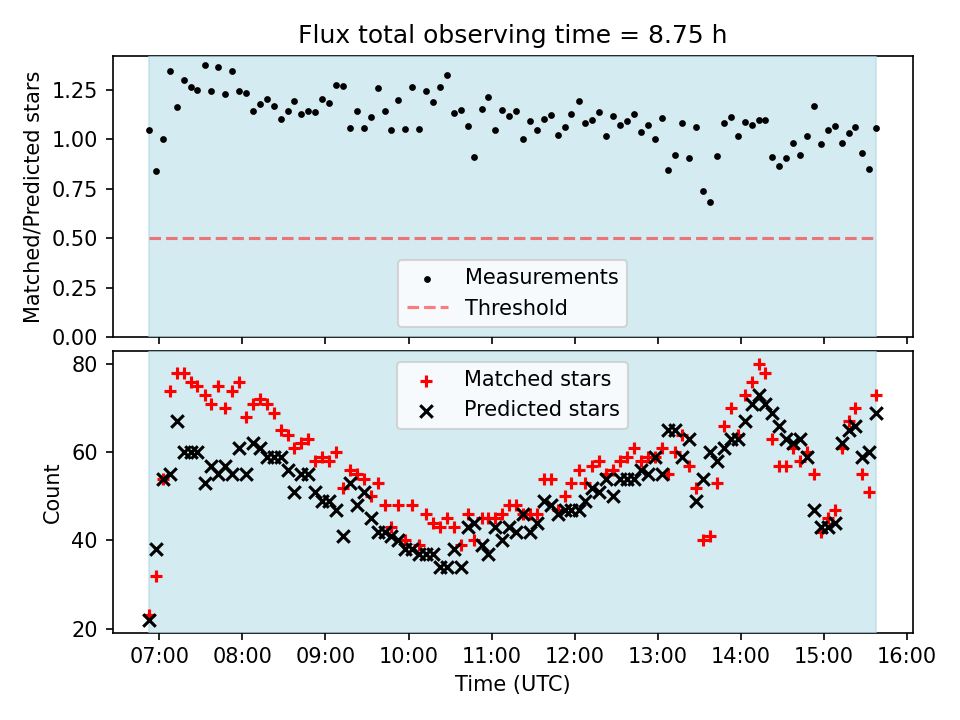 Flux total observing time = 8.75 h

Matched/Predicted stars

1.25
1.00
0.75
0.50
0.25
0.00

Measurements
Threshold

Count

80
60
40
20

Matched stars
Predicted stars

07:00 08:00 09:00 10:00 11:00 12:00 13:00 14:00 15:00 16:00

Time (UTC)